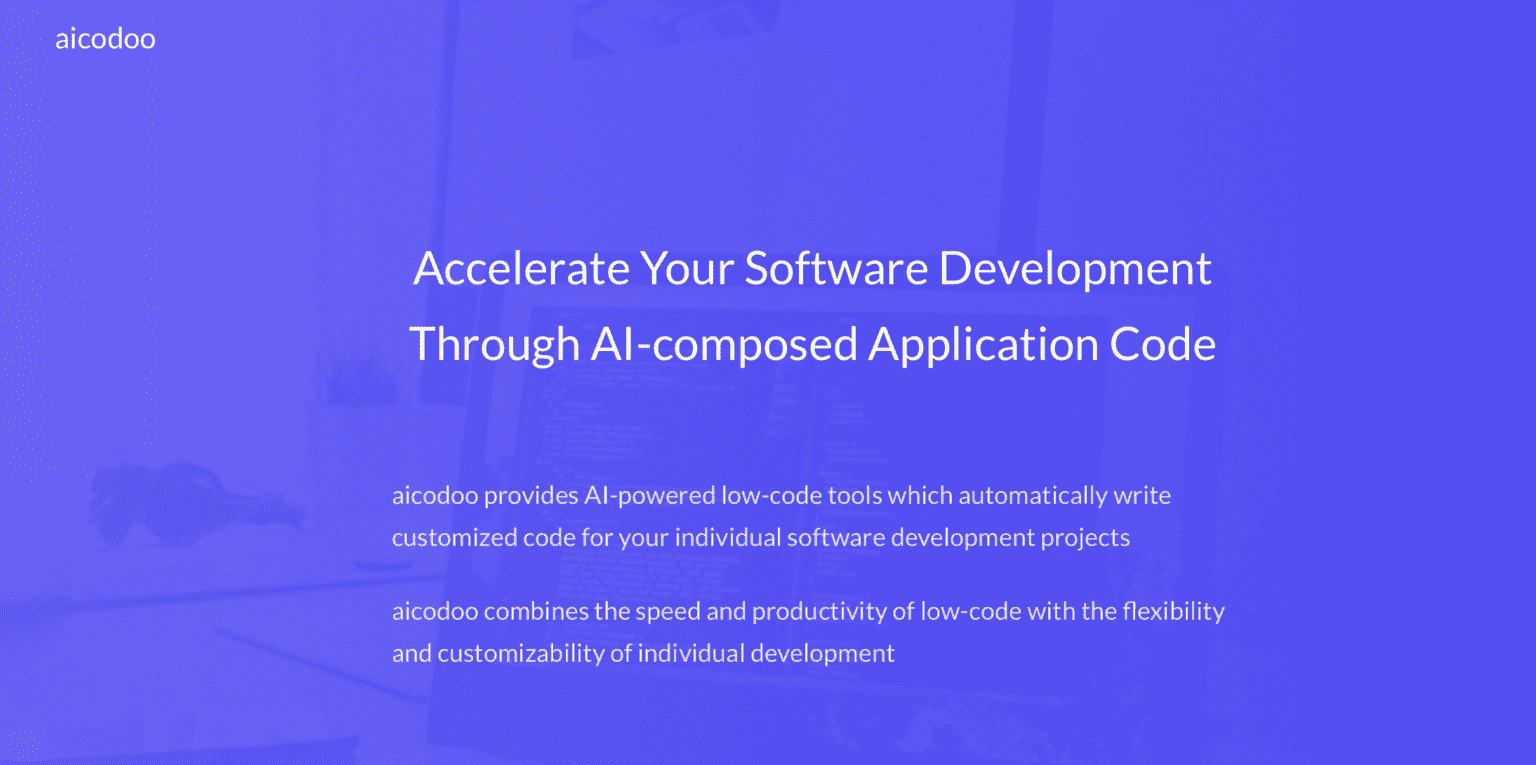 aicodoo

Accelerate Your Software Development Through AI-composed Application Code

aicodoo provides AI-powered low-code tools which automatically write customized code for your individual software development projects

aicodoo combines the speed and productivity of low-code with the flexibility and customizability of individual development